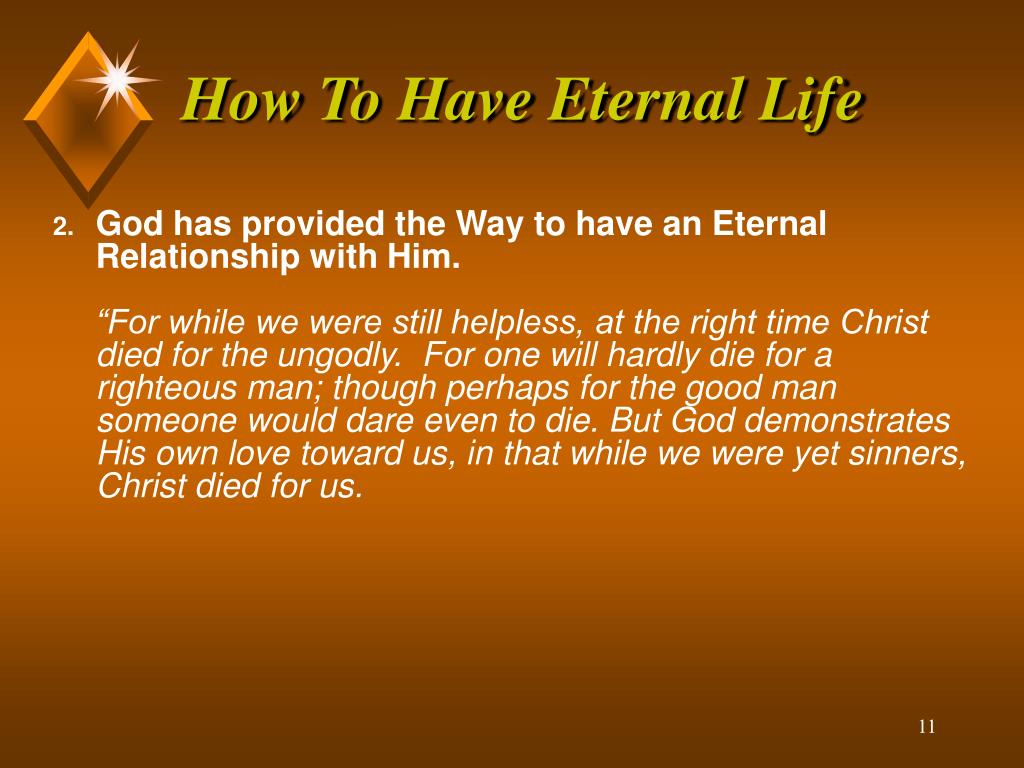 How To Have Eternal Life

2. God has provided the Way to have an Eternal Relationship with Him.

“For while we were still helpless, at the right time Christ died for the ungodly.  For one will hardly die for a righteous man; though perhaps for the good man someone would dare even to die. But God demonstrates His own love toward us, in that while we were yet sinners, Christ died for us.

11